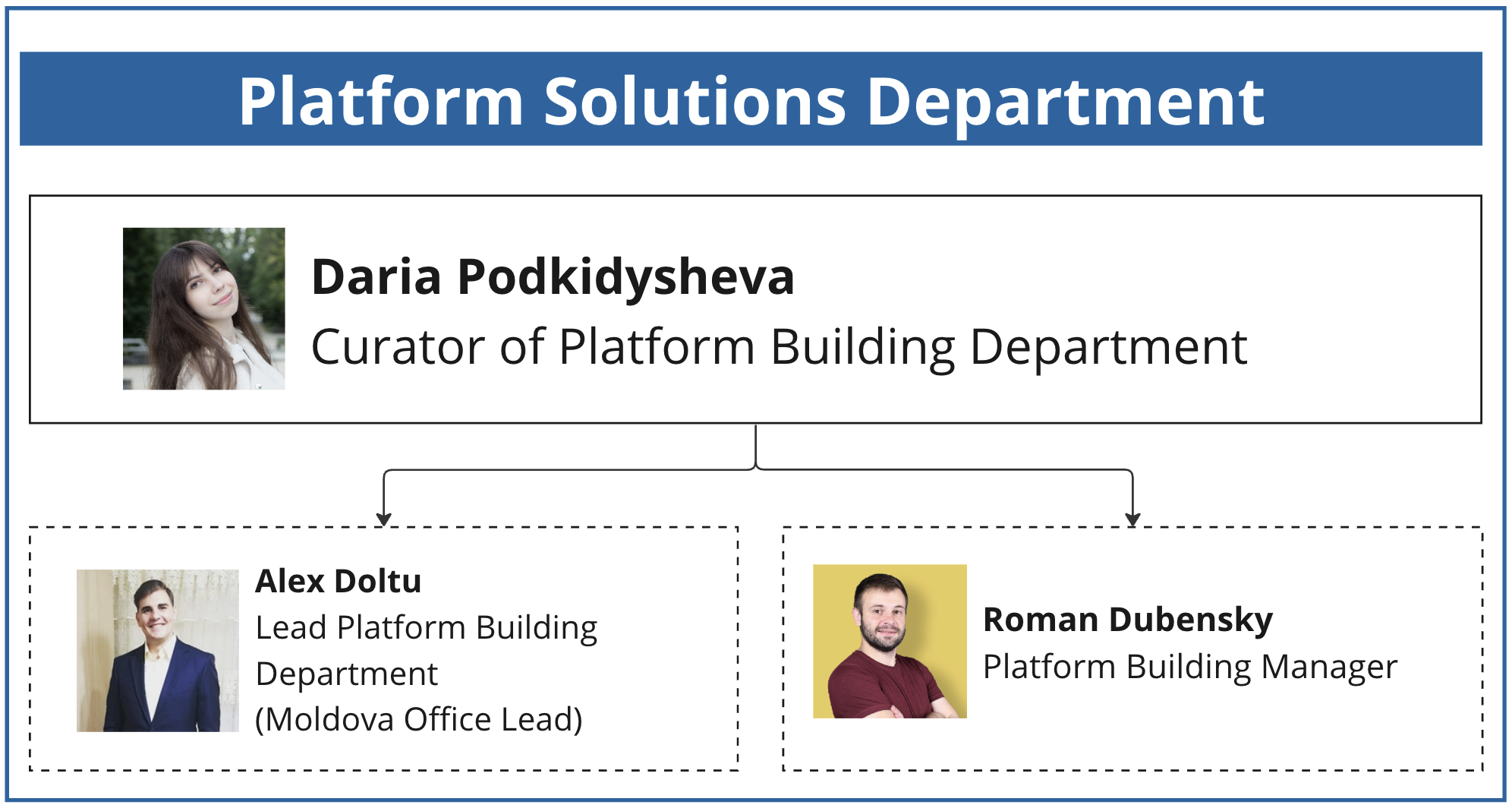 Platform Solutions Department

Daria Podkidysheva
Curator of Platform Building Department

Alex Doltu
Lead Platform Building Department
(Moldova Office Lead)

Roman Dubensky
Platform Building Manager